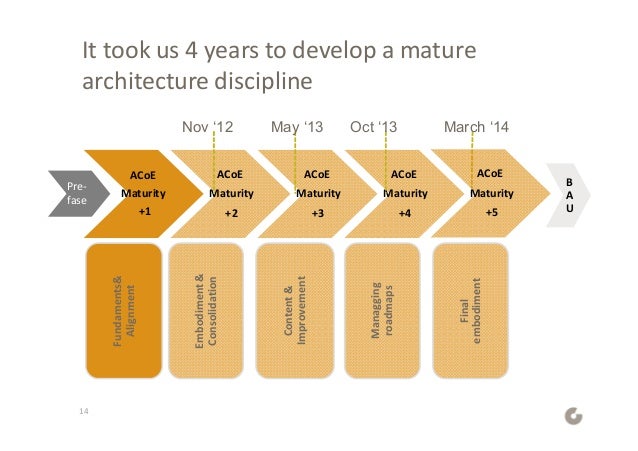 It took us 4 years to develop a mature architecture discipline

Nov '12 May '13 Oct '13 March '14

Pre-fase

ACoE Maturity +1

ACoE Maturity +2

ACoE Maturity +3

ACoE Maturity +4

ACoE Maturity +5

B A U

Fundaments& Alignment

Embodiment & Consolidation

Content & Improvement

Managging roadmaps

Final embodiment

14